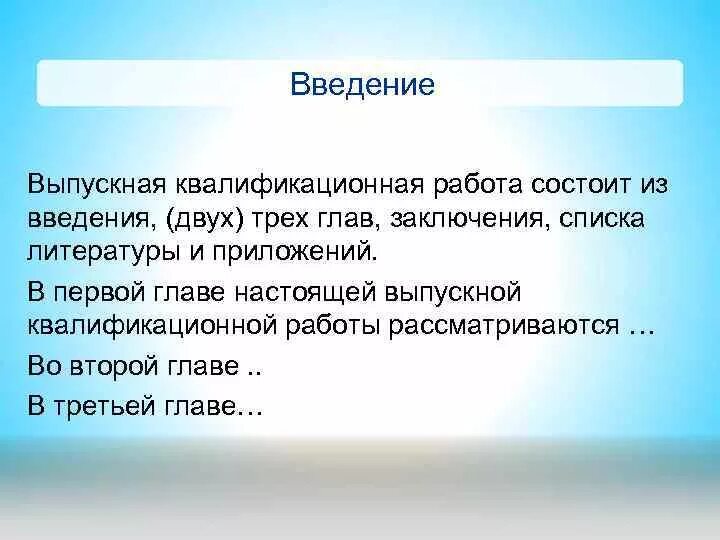 Введение

Выпускная квалификационная работа состоит из введения, (двух) трех глав, заключения, списка литературы и приложений.

В первой главе настоящей выпускной квалификационной работы рассматриваются …

Во второй главе ..

В третьей главе…